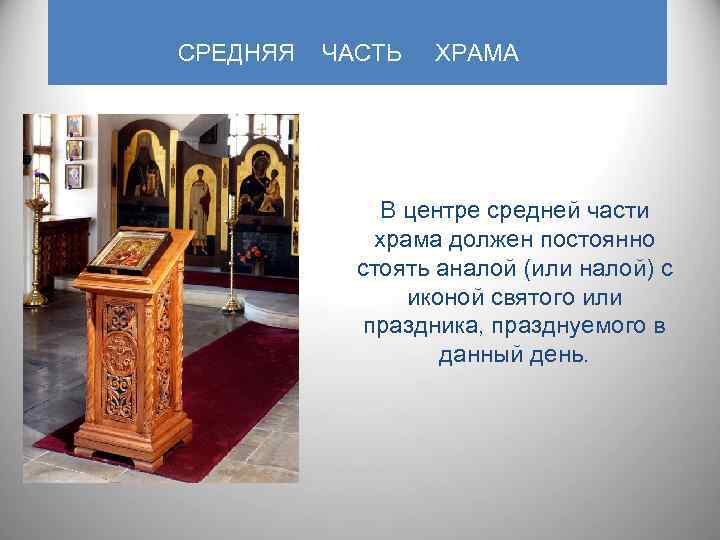 СРЕДНЯЯ ЧАСТЬ ХРАМА

В центре средней части храма должен постоянно стоять аналой (или налой) с иконой святого или праздника, празднуемого в данный день.